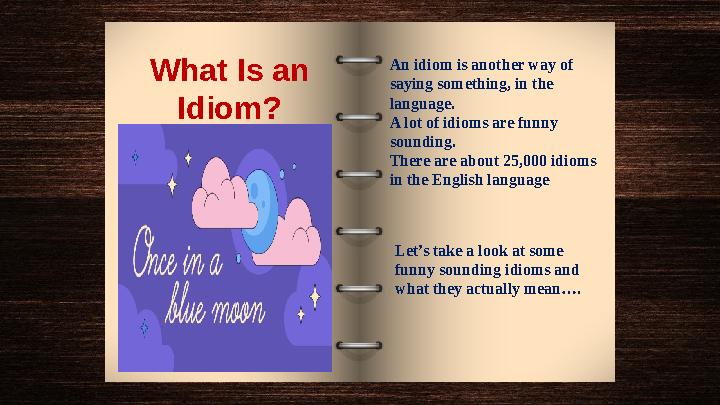 What Is an Idiom?

Once in a blue moon

An idiom is another way of saying something, in the language.
A lot of idioms are funny sounding.
There are about 25,000 idioms in the English language

Let's take a look at some funny sounding idioms and what they actually mean….